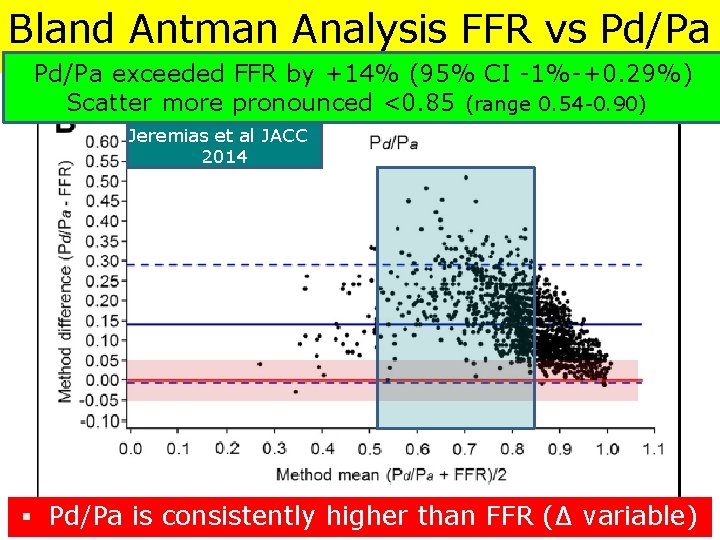 Bland Antman Analysis FFR vs Pd/Pa

Pd/Pa exceeded FFR by +14% (95% CI -1%-+0.29%)
Scatter more pronounced <0.85 (range 0.54-0.90)

Jeremias et al JACC 2014

Pd/Pa

Method difference (Pd/Pa - FFR)

0.60
0.55
0.50
0.45
0.40
0.35
0.30
0.25
0.20
0.15
0.10
0.05
0.00
-0.05
-0.10

0.0 0.1 0.2 0.3 0.4 0.5 0.6 0.7 0.8 0.9 1.0 1.1

Method mean (Pd/Pa + FFR)/2

▪ Pd/Pa is consistently higher than FFR (Δ variable)